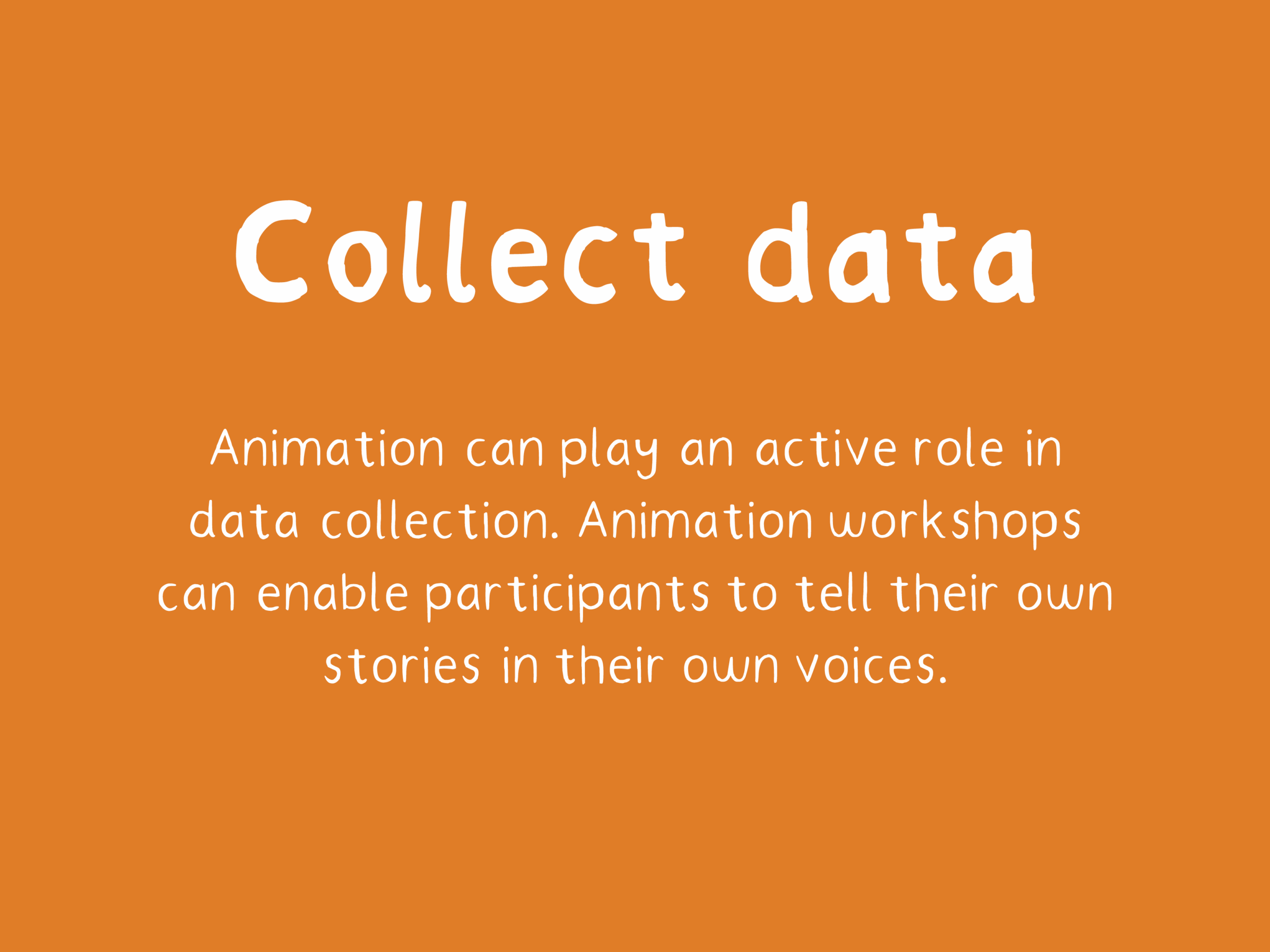 Collect data

Animation can play an active role in data collection. Animation workshops can enable participants to tell their own stories in their own voices.